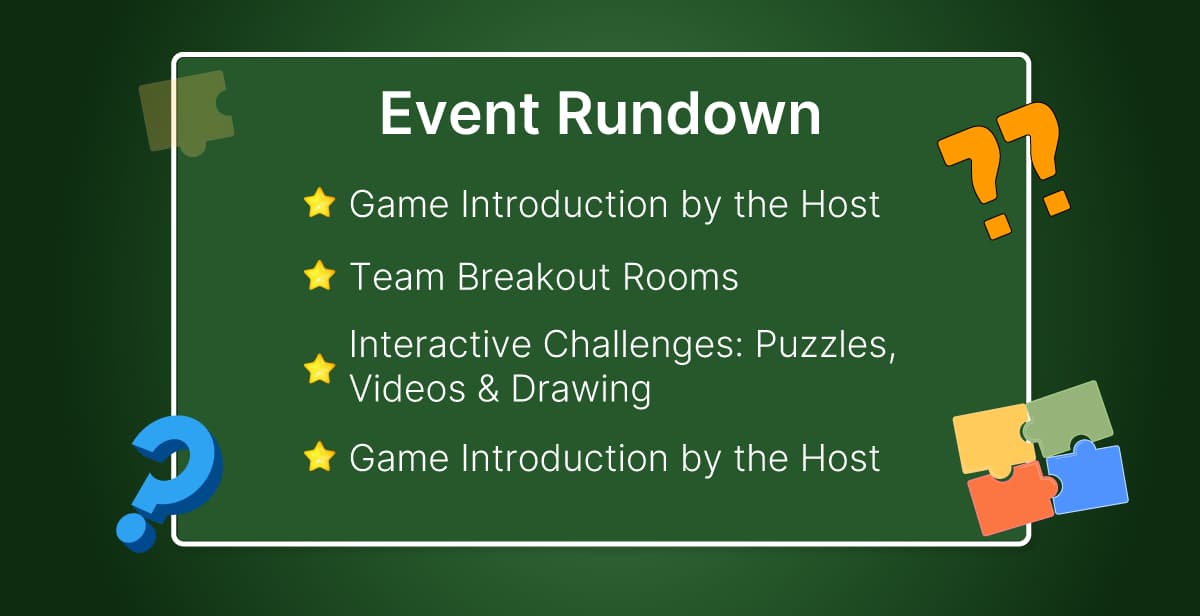 Event Rundown

Game Introduction by the Host

Team Breakout Rooms

Interactive Challenges: Puzzles, Videos & Drawing

Game Introduction by the Host